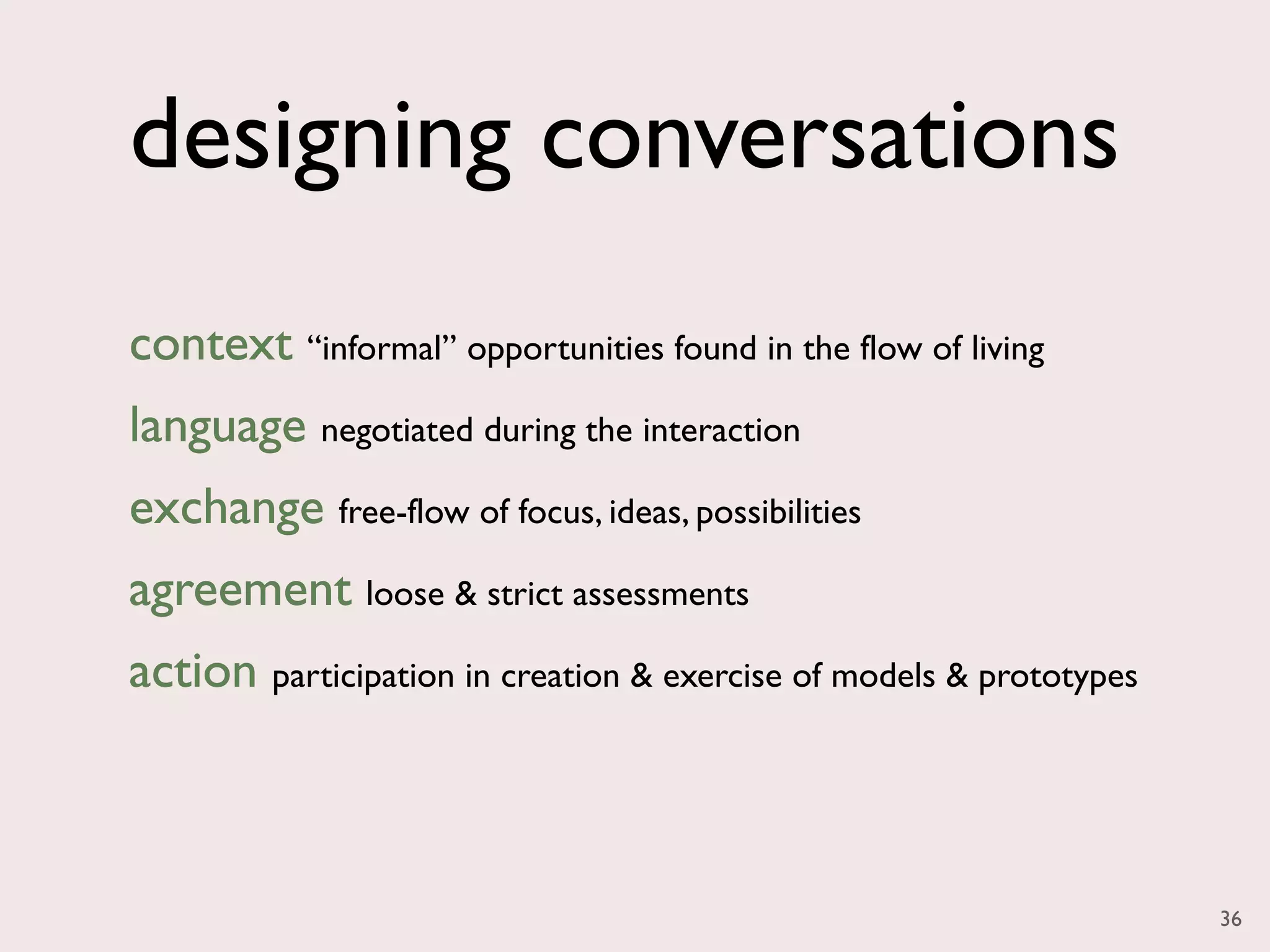 designing conversations

context “informal” opportunities found in the flow of living

language negotiated during the interaction

exchange free-flow of focus, ideas, possibilities

agreement loose & strict assessments

action participation in creation & exercise of models & prototypes

36